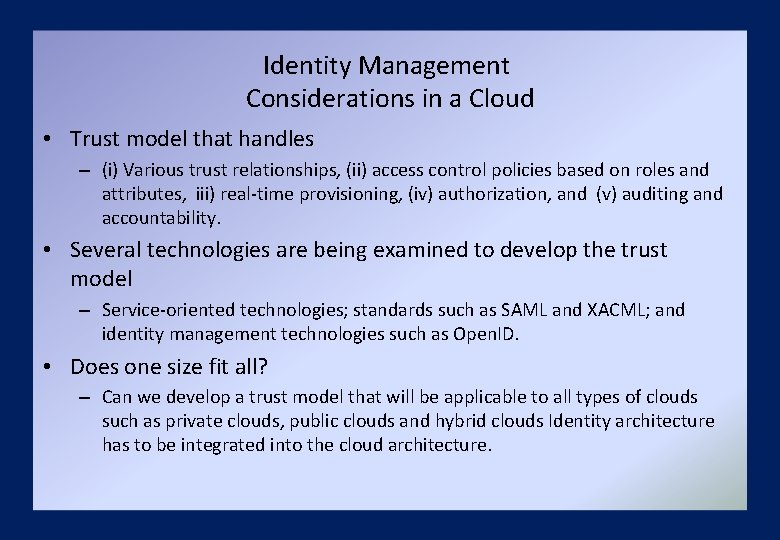 Identity Management
Considerations in a Cloud

• Trust model that handles

– (i) Various trust relationships, (ii) access control policies based on roles and attributes, iii) real-time provisioning, (iv) authorization, and (v) auditing and accountability.

• Several technologies are being examined to develop the trust model

– Service-oriented technologies; standards such as SAML and XACML; and identity management technologies such as OpenID.

• Does one size fit all?

– Can we develop a trust model that will be applicable to all types of clouds such as private clouds, public clouds and hybrid clouds Identity architecture has to be integrated into the cloud architecture.